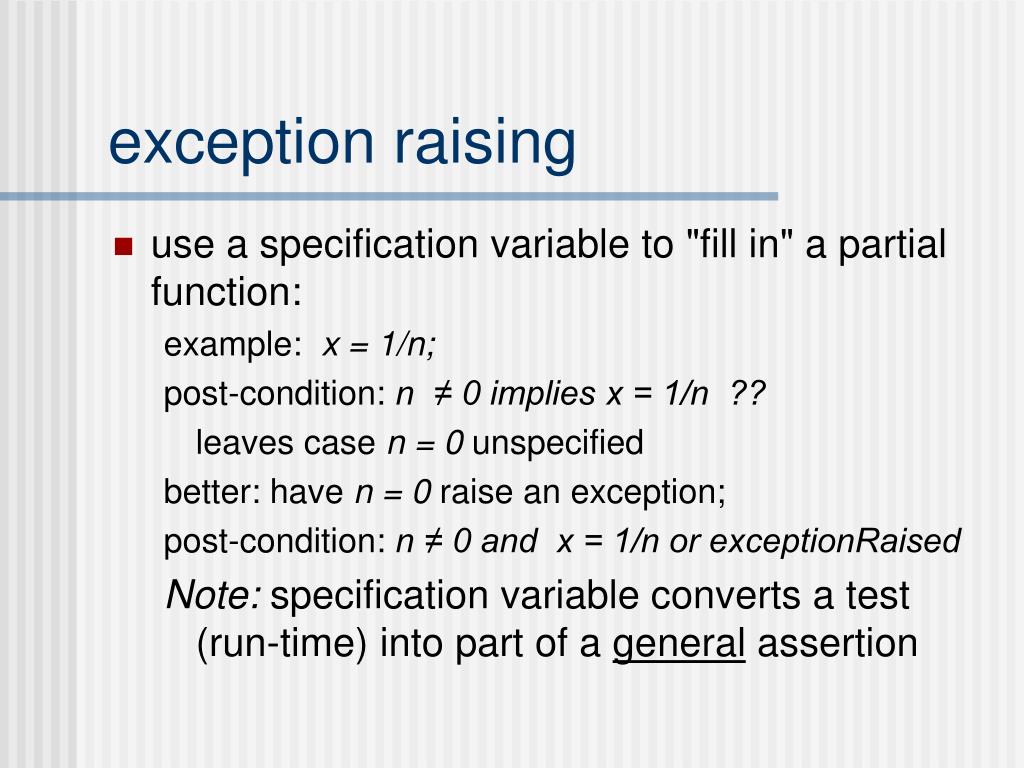 exception raising

use a specification variable to "fill in" a partial function:

example: $x = 1/n;$

post-condition: $n \neq 0$ implies $x = 1/n$ ??

leaves case $n = 0$ unspecified

better: have $n = 0$ raise an exception;

post-condition: $n \neq 0$ and $x = 1/n$ or exceptionRaised

Note: specification variable converts a test (run-time) into part of a general assertion